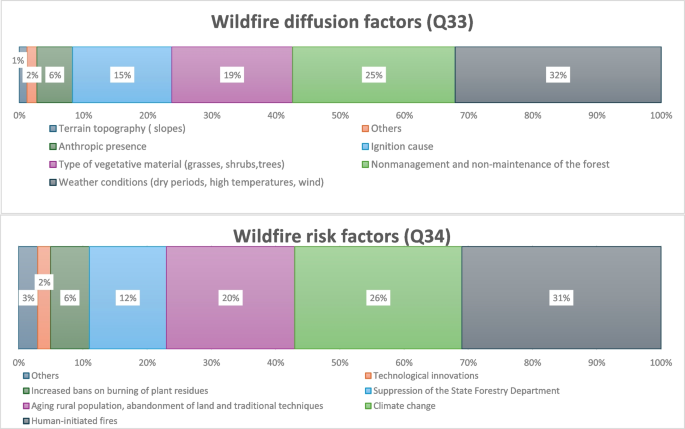 Wildfire diffusion factors (Q33)

1%
2%
6%
15%
19%
25%
32%

0% 10% 20% 30% 40% 50% 60% 70% 80% 90% 100%

Terrain topography ( slopes)
Others
Anthropic presence
Ignition cause
Type of vegetative material (grasses, shrubs,trees)
Nonmanagement and non-maintenance of the forest
Weather conditions (dry periods, high temperatures, wind)

Wildfire risk factors (Q34)

3%
2%
6%
12%
20%
26%
31%

0% 10% 20% 30% 40% 50% 60% 70% 80% 90% 100%

Others
Technological innovations
Increased bans on burning of plant residues
Suppression of the State Forestry Department
Aging rural population, abandonment of land and traditional techniques
Climate change
Human-initiated fires